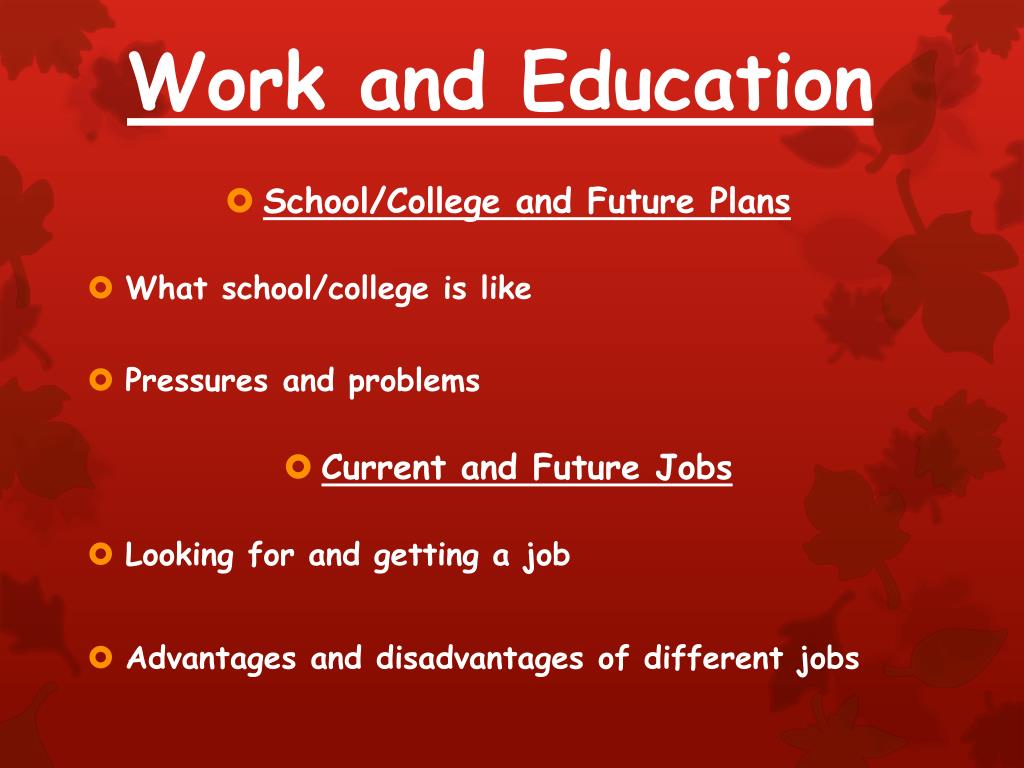 Work and Education

School/College and Future Plans

What school/college is like

Pressures and problems

Current and Future Jobs

Looking for and getting a job

Advantages and disadvantages of different jobs